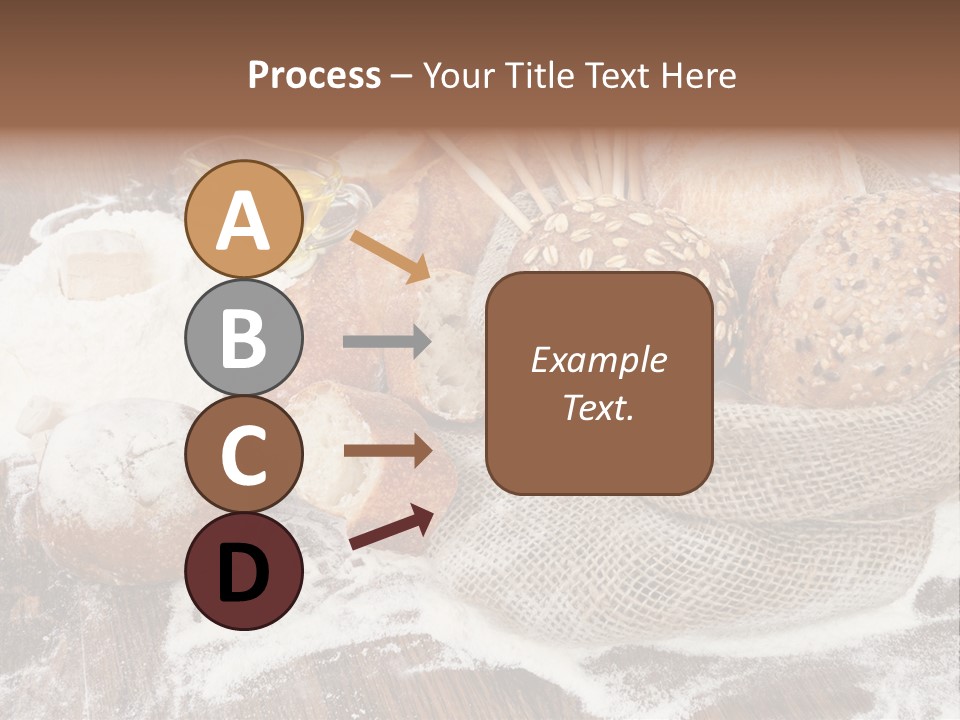 Process – Your Title Text Here

A

B

C

D

Example Text.